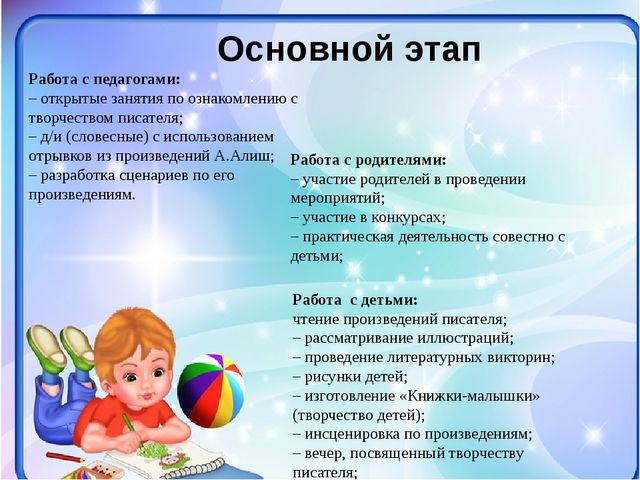 Основной этап

Работа с педагогами:
– открытые занятия по ознакомлению с творчеством писателя;
– д/и (словесные) с использованием отрывков из произведений А.Алиш;
– разработка сценариев по его произведениям.

Работа с родителями:
– участие родителей в проведении мероприятий;
– участие в конкурсах;
– практическая деятельность совестно с детьми;

Работа с детьми:
чтение произведений писателя;
– рассматривание иллюстраций;
– проведение литературных викторин;
– рисунки детей;
– изготовление «Книжки-малышки» (творчество детей);
– инсценировка по произведениям;
– вечер, посвященный творчеству писателя;